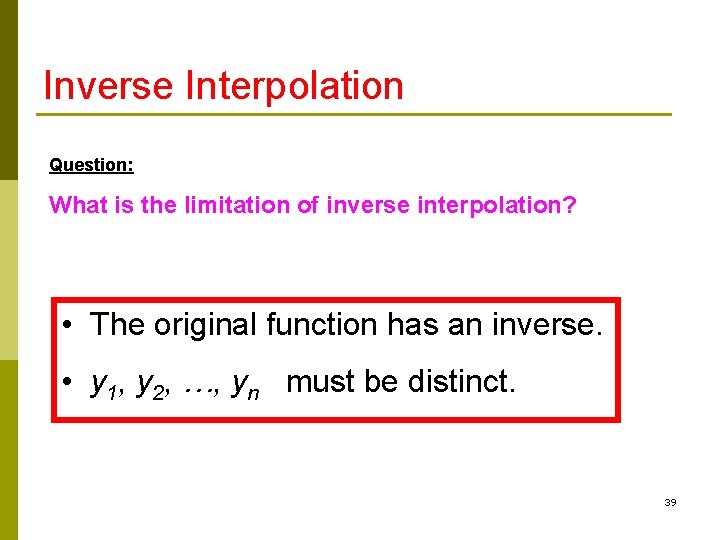 Inverse Interpolation

Question:

What is the limitation of inverse interpolation?

• The original function has an inverse.

• $y_1, y_2, \ldots, y_n$ must be distinct.

39